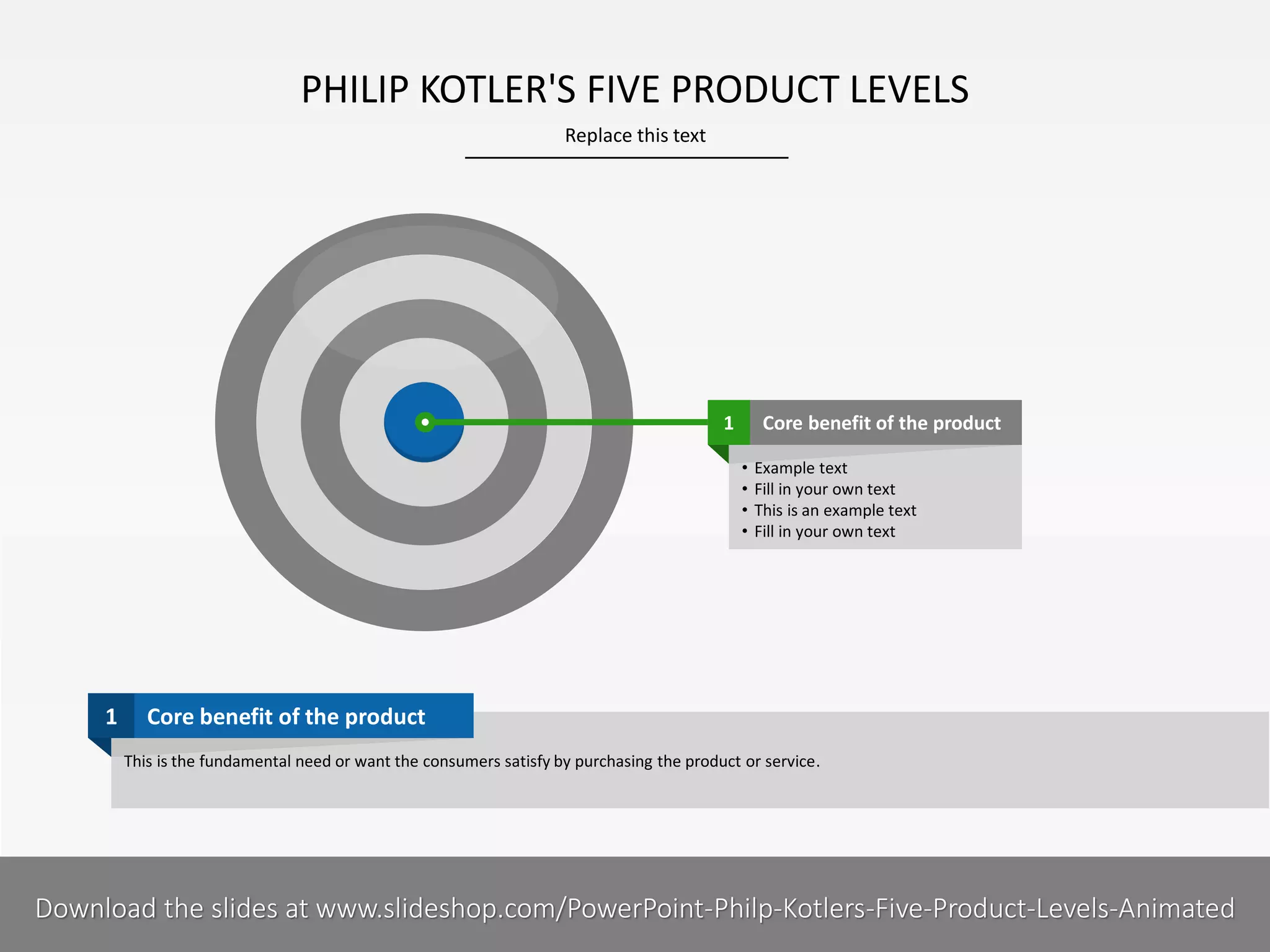 PHILIP KOTLER'S FIVE PRODUCT LEVELS

Replace this text

1 Core benefit of the product

• Example text
• Fill in your own text
• This is an example text
• Fill in your own text

1 Core benefit of the product

This is the fundamental need or want the consumers satisfy by purchasing the product or service.

Download the slides at www.slideshop.com/PowerPoint-Philp-Kotlers-Five-Product-Levels-Animated